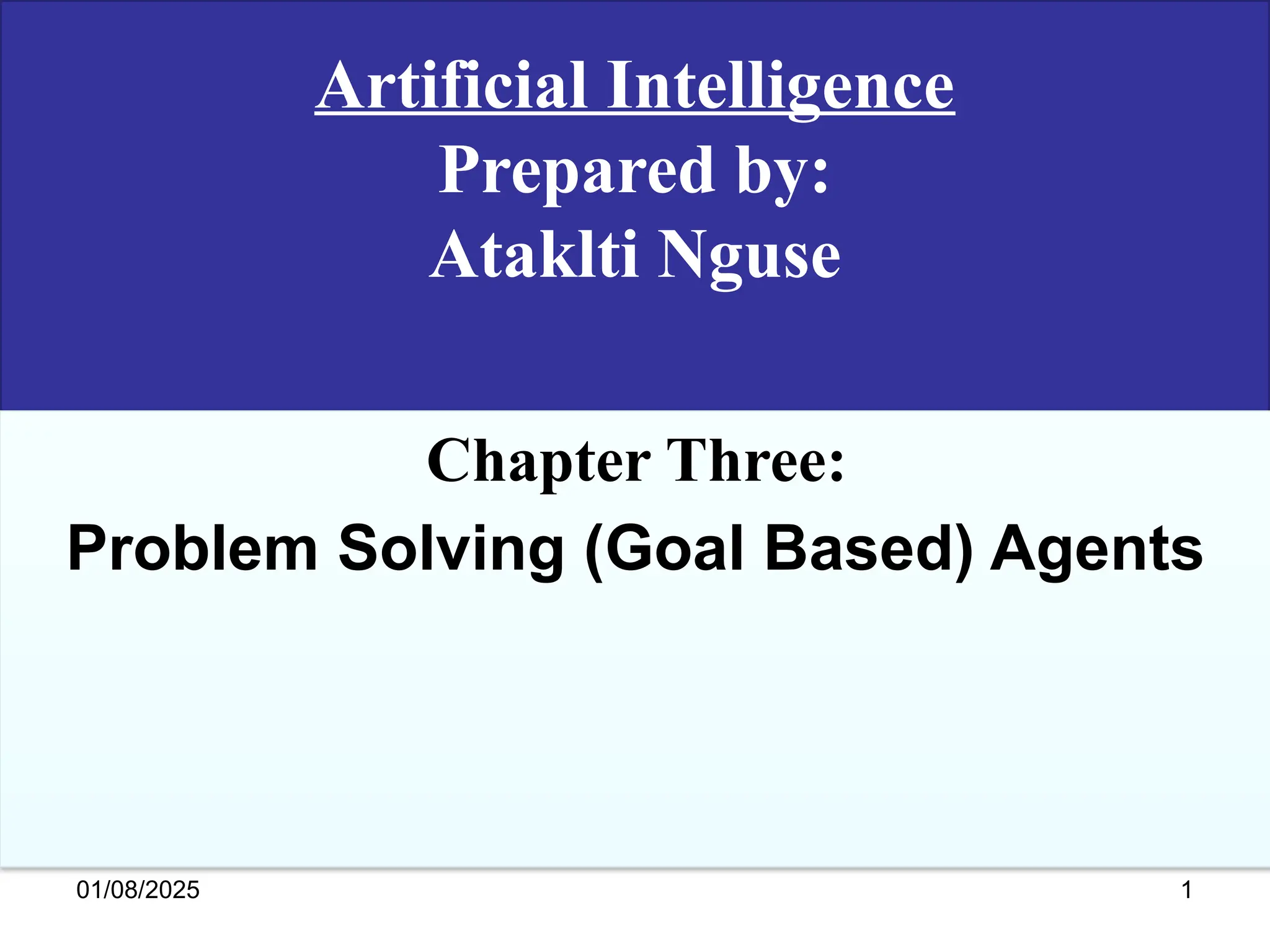 Artificial Intelligence
Prepared by:
Ataklti Nguse

Chapter Three:
Problem Solving (Goal Based) Agents

01/08/2025

1